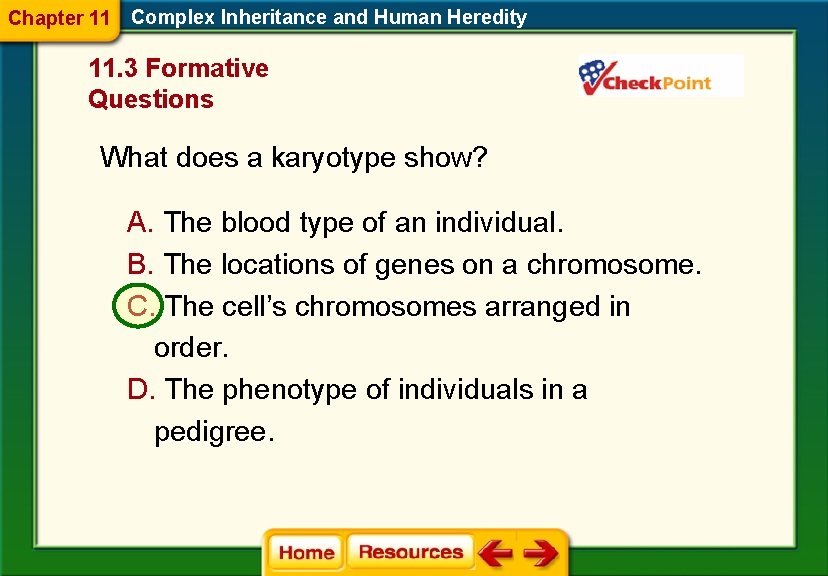 Chapter 11 Complex Inheritance and Human Heredity

11.3 Formative Questions

CheckPoint

What does a karyotype show?

A. The blood type of an individual.

B. The locations of genes on a chromosome.

C. The cell's chromosomes arranged in order.

D. The phenotype of individuals in a pedigree.

Home Resources